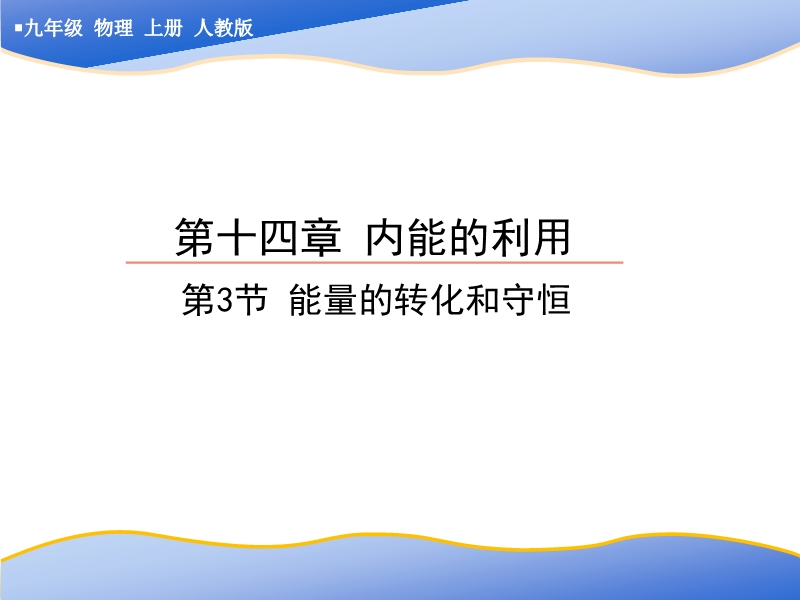 ▪九年级 物理 上册 人教版

第十四章 内能的利用

第3节 能量的转化和守恒